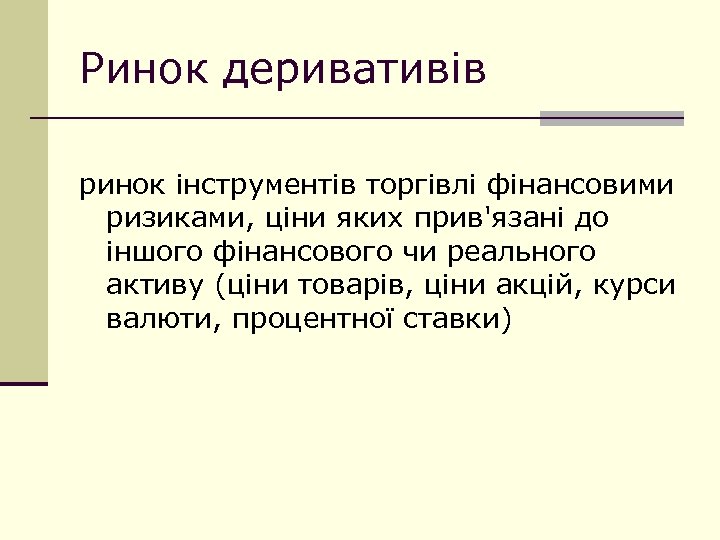 Ринок деривативів

ринок інструментів торгівлі фінансовими ризиками, ціни яких прив'язані до іншого фінансового чи реального активу (ціни товарів, ціни акцій, курси валюти, процентної ставки)